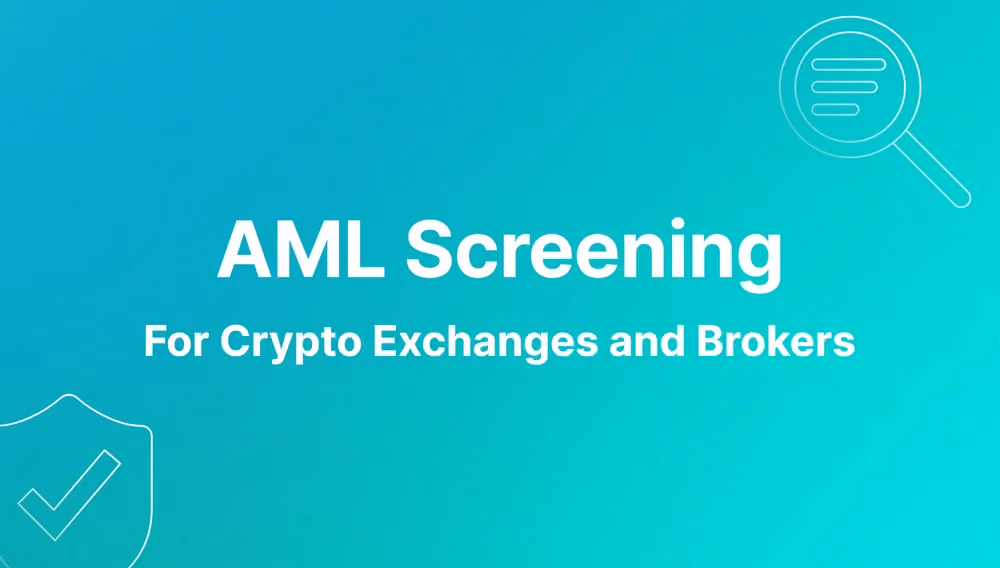 AML Screening

For Crypto Exchanges and Brokers